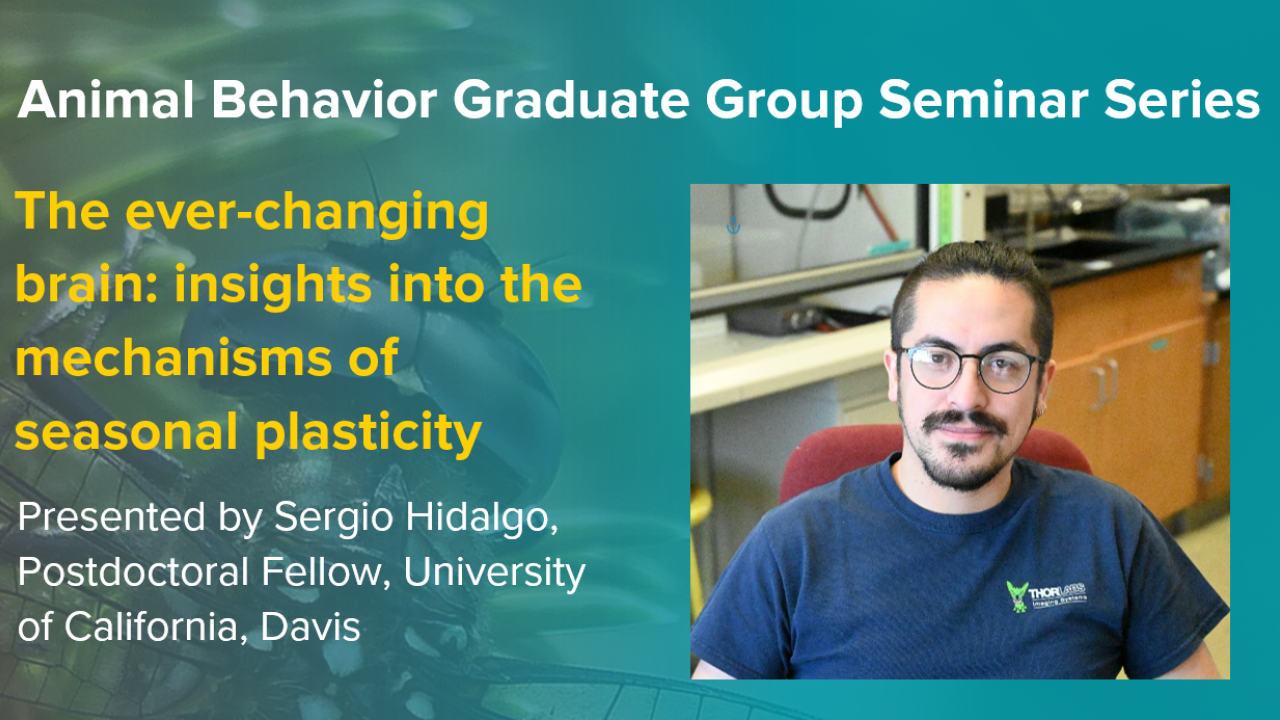 Animal Behavior Graduate Group Seminar Series

The ever-changing brain: insights into the mechanisms of seasonal plasticity

Presented by Sergio Hidalgo, Postdoctoral Fellow, University of California, Davis

THORLABS
Imaging Systems